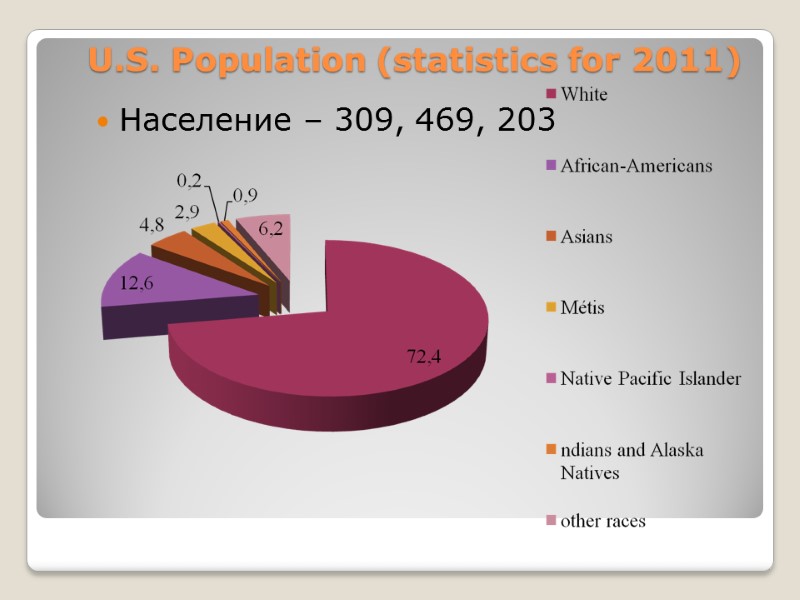 U.S. Population (statistics for 2011)

Население – 309, 469, 203

0,2
0,9
2,9
4,8
6,2
12,6
72,4

White
African-Americans
Asians
Métis
Native Pacific Islander
ndians and Alaska Natives
other races